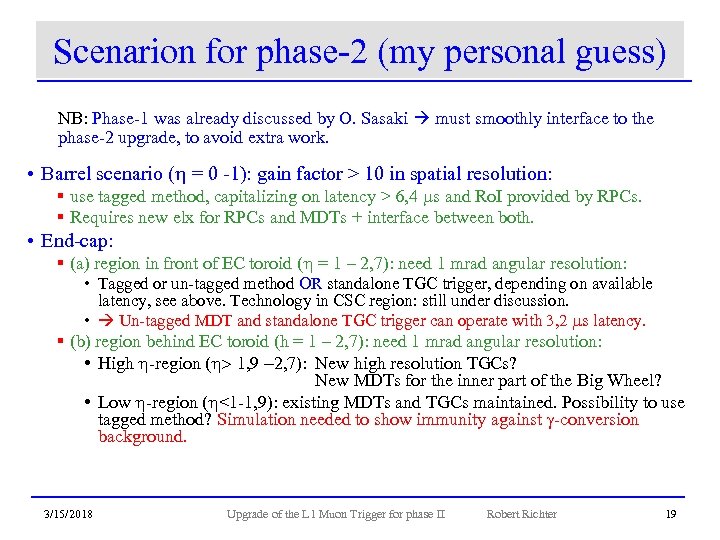 Scenarion for phase-2 (my personal guess)

NB: Phase-1 was already discussed by O. Sasaki → must smoothly interface to the phase-2 upgrade, to avoid extra work.

• Barrel scenario ($\eta$ = 0 -1): gain factor > 10 in spatial resolution:
  ▪ use tagged method, capitalizing on latency > 6,4 $\mu$s and RoI provided by RPCs.
  ▪ Requires new elx for RPCs and MDTs + interface between both.
• End-cap:
  ▪ (a) region in front of EC toroid ($\eta$ = 1 – 2,7): need 1 mrad angular resolution:
    • Tagged or un-tagged method OR standalone TGC trigger, depending on available latency, see above. Technology in CSC region: still under discussion.
    • → Un-tagged MDT and standalone TGC trigger can operate with 3,2 $\mu$s latency.
  ▪ (b) region behind EC toroid (h = 1 – 2,7): need 1 mrad angular resolution:
    • High $\eta$-region ($\eta$> 1,9 –2,7): New high resolution TGCs? New MDTs for the inner part of the Big Wheel?
    • Low $\eta$-region ($\eta$<1-1,9): existing MDTs and TGCs maintained. Possibility to use tagged method? Simulation needed to show immunity against $\gamma$-conversion background.

3/15/2018 Upgrade of the L1 Muon Trigger for phase II Robert Richter 19